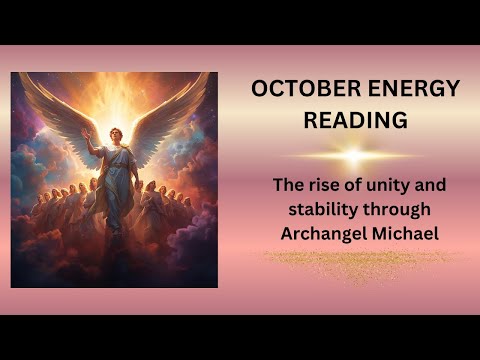 OCTOBER ENERGY READING

The rise of unity and stability through Archangel Michael